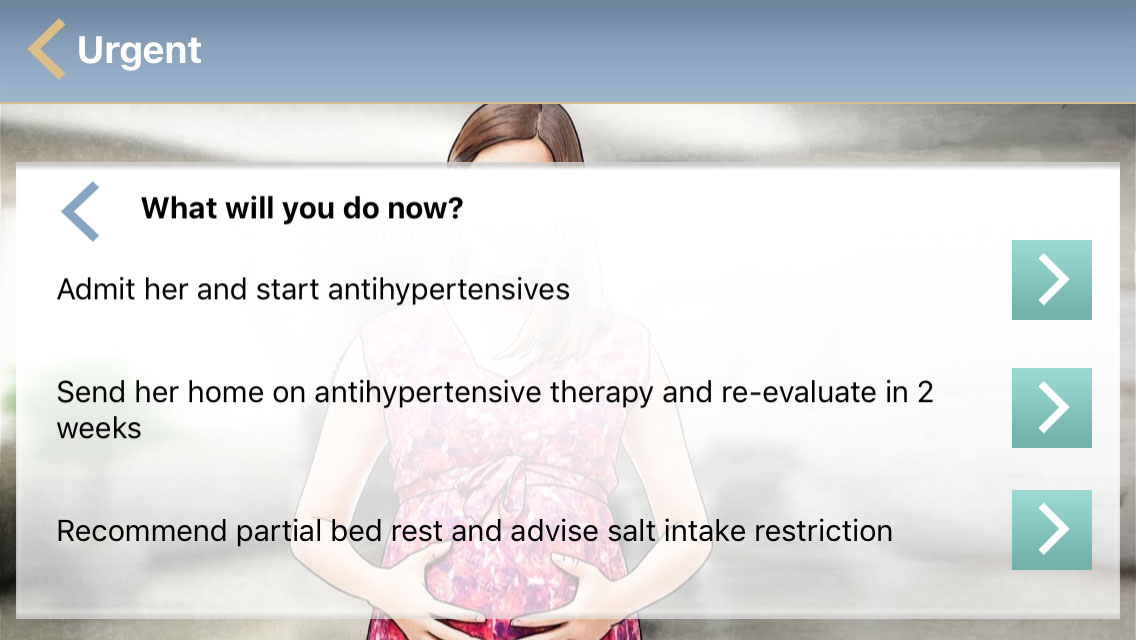 Urgent

What will you do now?

Admit her and start antihypertensives

Send her home on antihypertensive therapy and re-evaluate in 2 weeks

Recommend partial bed rest and advise salt intake restriction